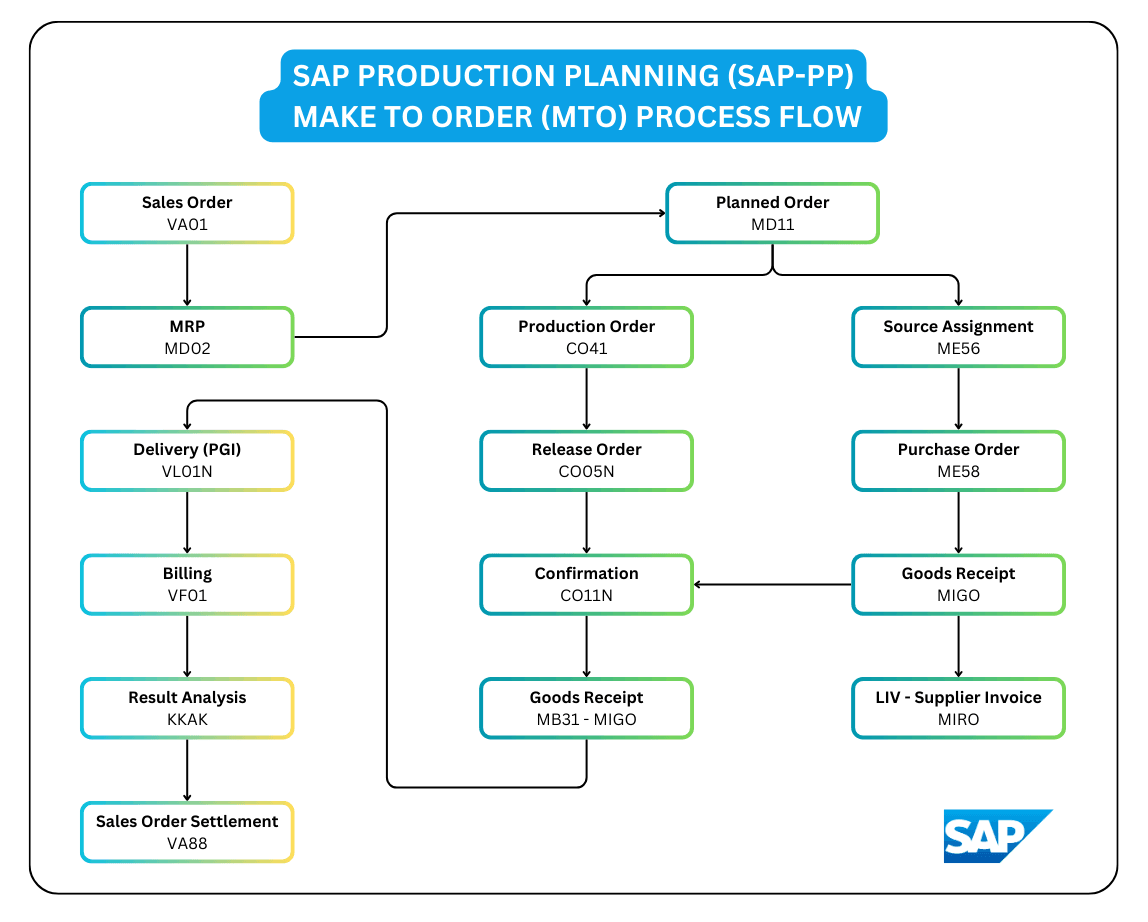 SAP PRODUCTION PLANNING (SAP-PP)
MAKE TO ORDER (MTO) PROCESS FLOW

Sales Order
VA01

MRP
MD02

Delivery (PGI)
VL01N

Billing
VF01

Result Analysis
KKAK

Sales Order Settlement
VA88

Planned Order
MD11

Production Order
CO41

Release Order
CO05N

Confirmation
CO11N

Goods Receipt
MB31 - MIGO

Source Assignment
ME56

Purchase Order
ME58

Goods Receipt
MIGO

LIV - Supplier Invoice
MIRO

SAP